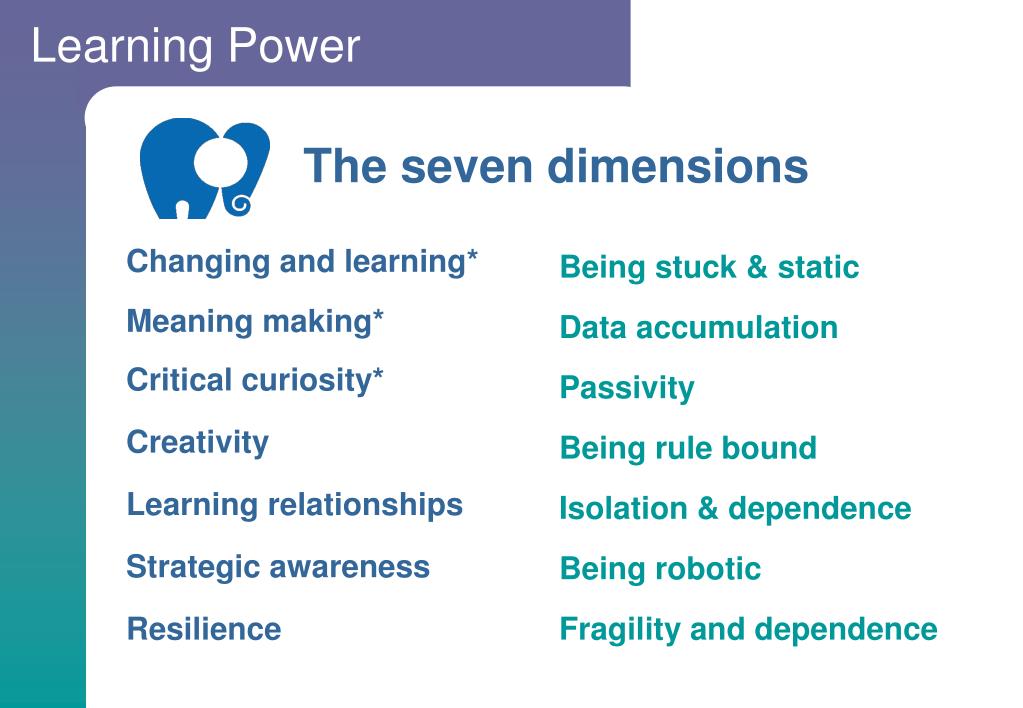 Learning Power

The seven dimensions

Changing and learning*
Meaning making*
Critical curiosity*
Creativity
Learning relationships
Strategic awareness
Resilience

Being stuck & static
Data accumulation
Passivity
Being rule bound
Isolation & dependence
Being robotic
Fragility and dependence